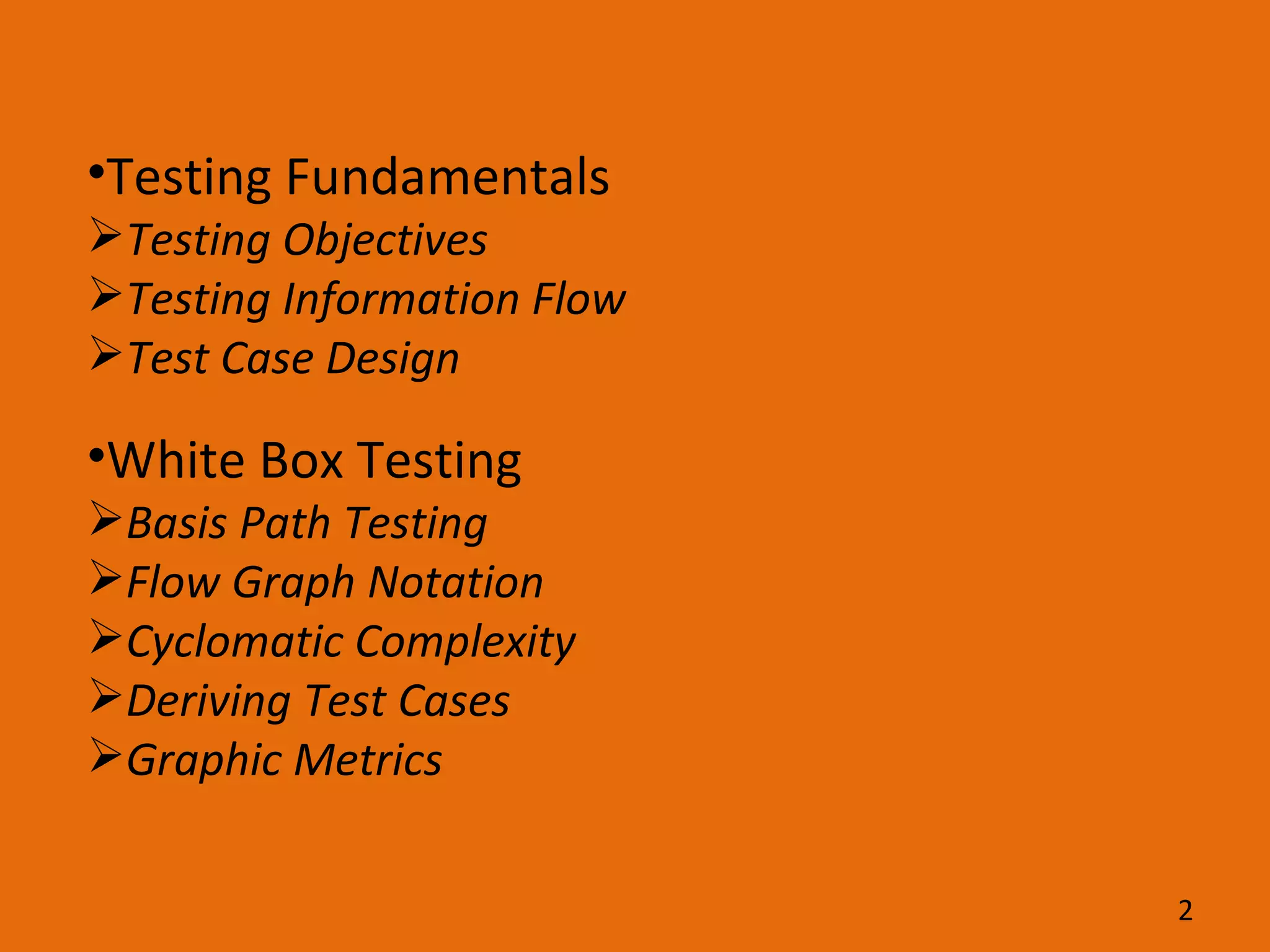 •Testing Fundamentals
➢Testing Objectives
➢Testing Information Flow
➢Test Case Design

•White Box Testing
➢Basis Path Testing
➢Flow Graph Notation
➢Cyclomatic Complexity
➢Deriving Test Cases
➢Graphic Metrics

2